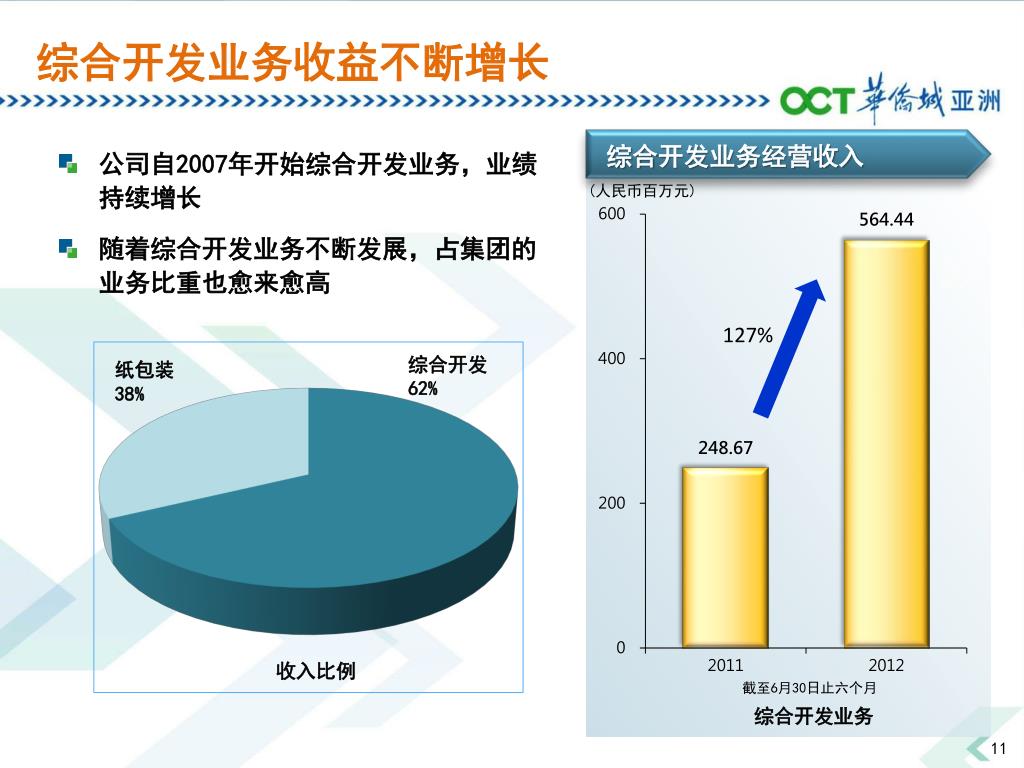 综合开发业务收益不断增长

OCT 華僑城 亚洲

公司自2007年开始综合开发业务，业绩持续增长

随着综合开发业务不断发展，占集团的业务比重也愈来愈高

纸包装
38%

综合开发
62%

收入比例

综合开发业务经营收入

（人民币百万元）

600
400
200
0

564.44

127%

248.67

2011
2012

截至6月30日止六个月

综合开发业务

11